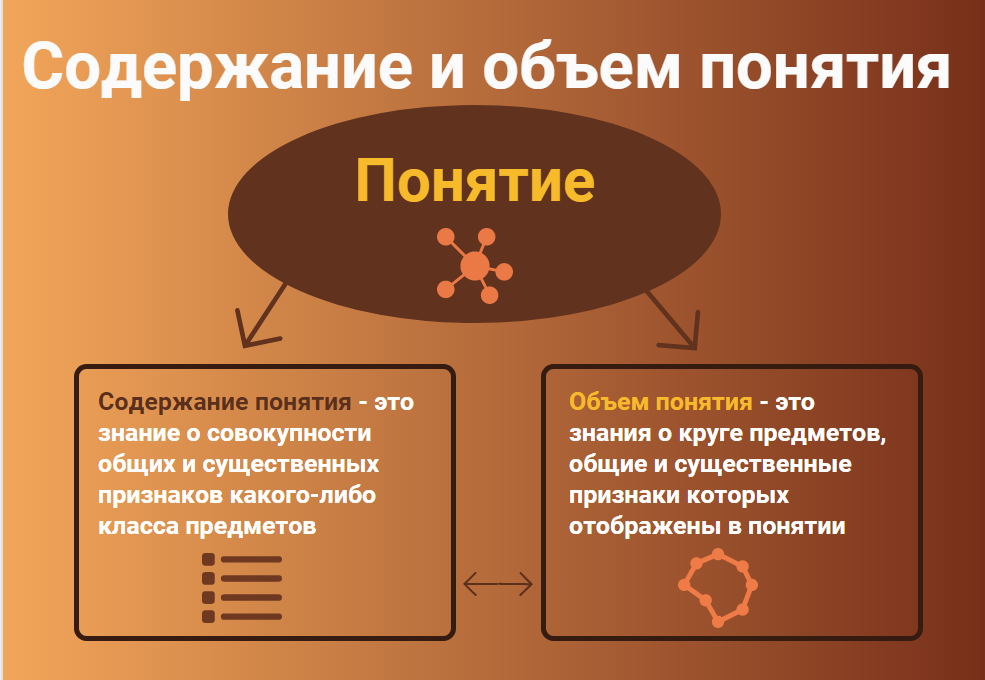 Содержание и объем понятия

Понятие

Содержание понятия - это знание о совокупности общих и существенных признаков какого-либо класса предметов

Объем понятия - это знания о круге предметов, общие и существенные признаки которых отображены в понятии